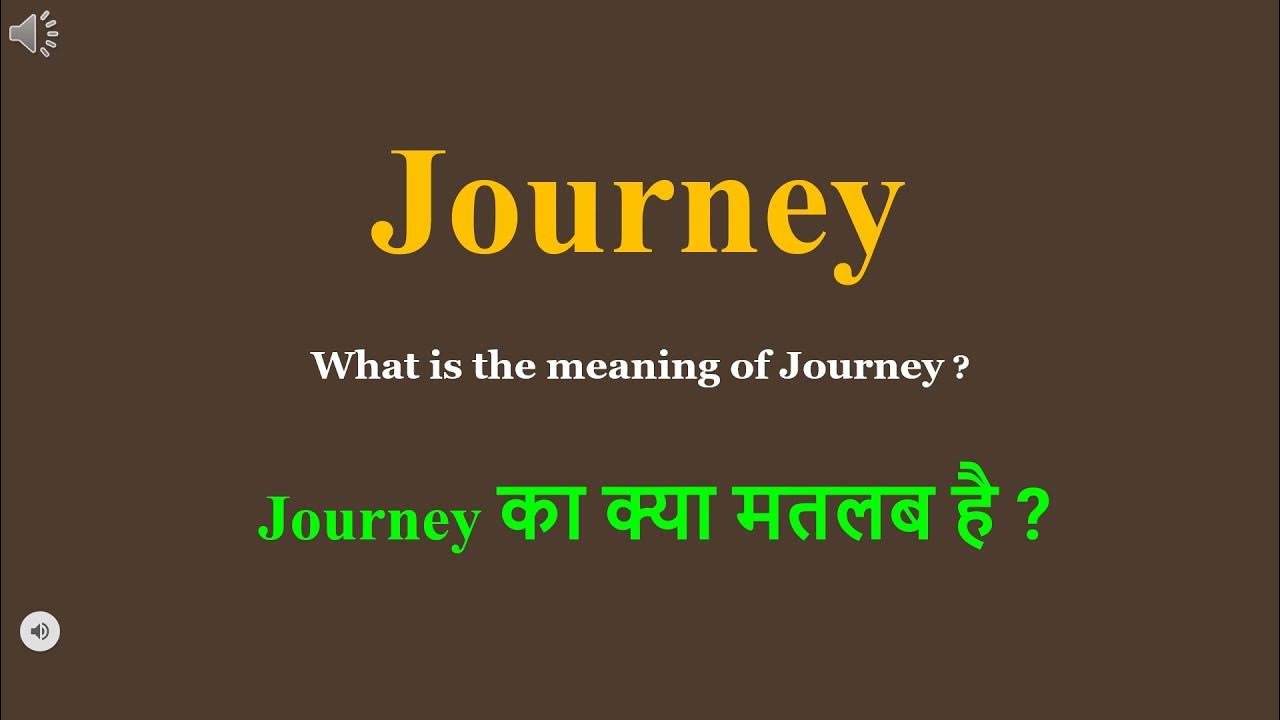 Journey

What is the meaning of Journey ?

Journey का क्या मतलब है ?